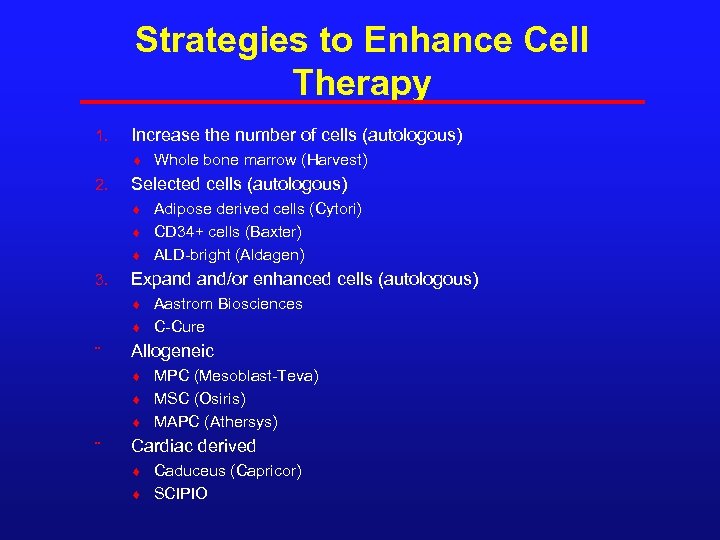 Strategies to Enhance Cell Therapy

1. Increase the number of cells (autologous)
♦ Whole bone marrow (Harvest)

2. Selected cells (autologous)
♦ Adipose derived cells (Cytori)
♦ CD34+ cells (Baxter)
♦ ALD-bright (Aldagen)

3. Expand and/or enhanced cells (autologous)
♦ Aastrom Biosciences
♦ C-Cure

¨ Allogeneic
♦ MPC (Mesoblast-Teva)
♦ MSC (Osiris)
♦ MAPC (Athersys)

¨ Cardiac derived
♦ Caduceus (Capricor)
♦ SCIPIO